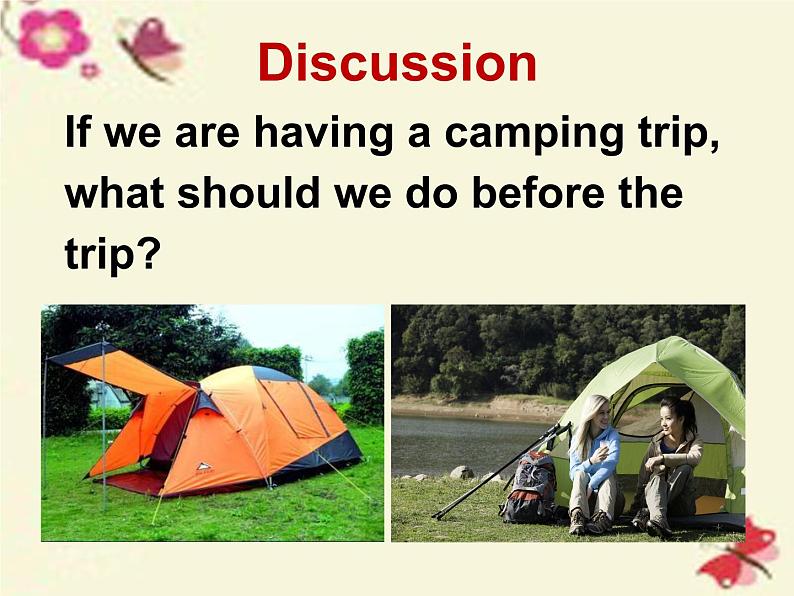 Discussion

If we are having a camping trip, what should we do before the trip?